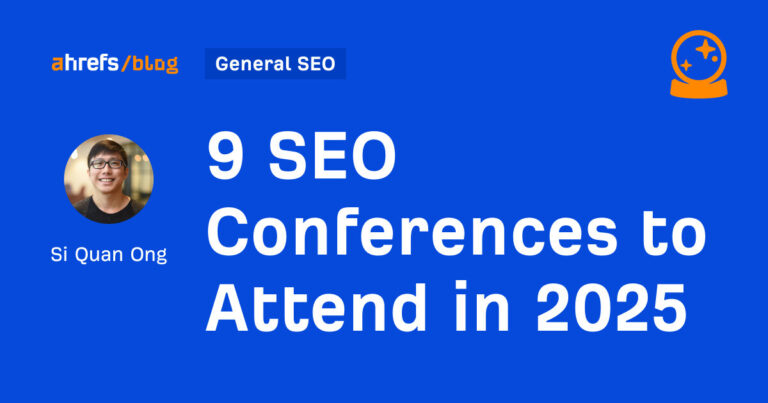 ahrefs/blog

General SEO

Si Quan Ong

9 SEO Conferences to Attend in 2025